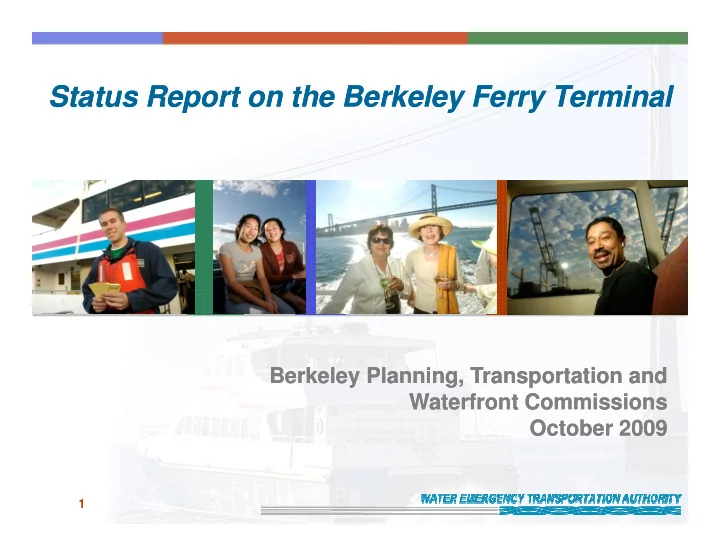 Status Report on the Berkeley Ferry Terminal

Berkeley Planning, Transportation and Waterfront Commissions
October 2009

1

WATER EMERGENCY TRANSPORTATION AUTHORITY